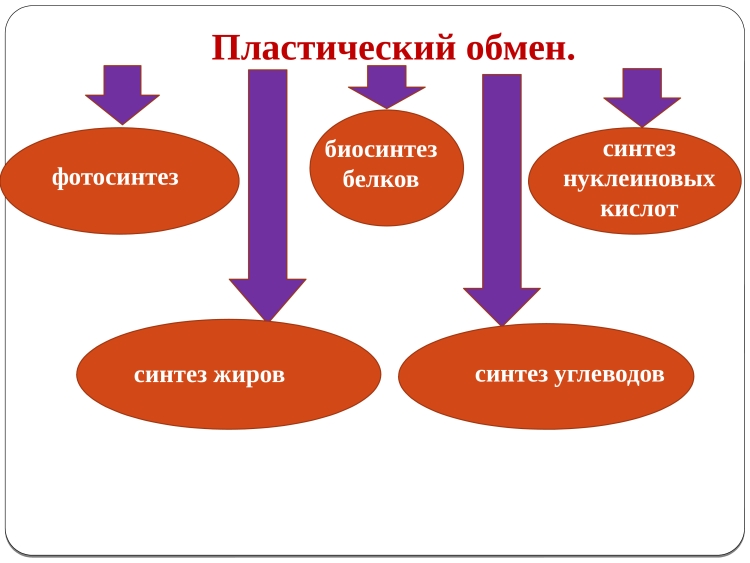 Пластический обмен.

фотосинтез

биосинтез белков

синтез нуклеиновых кислот

синтез жиров

синтез углеводов